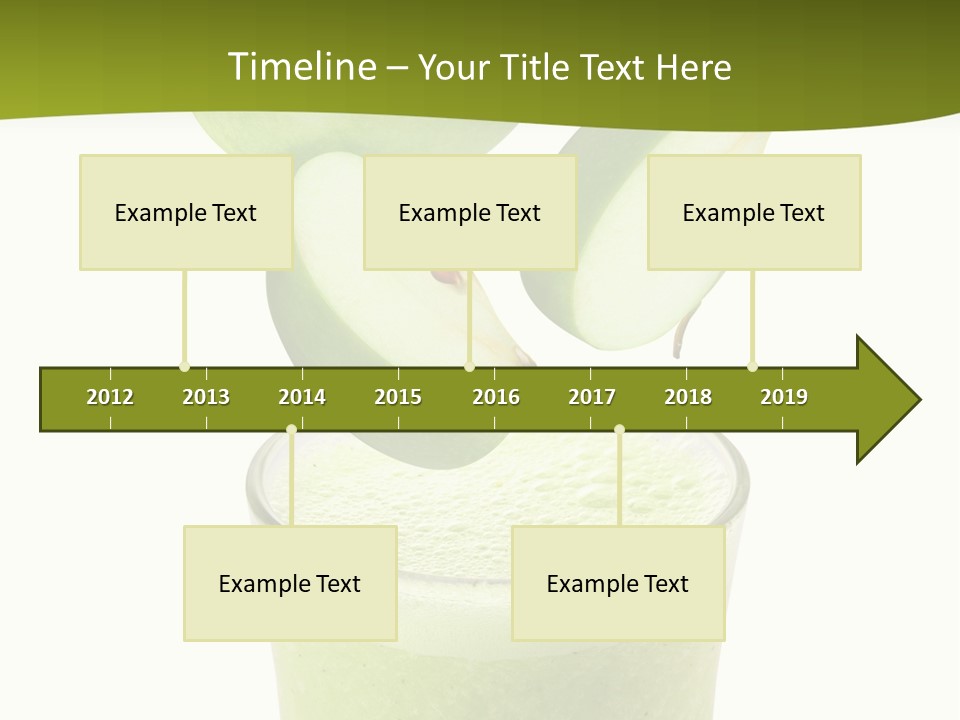 Timeline – Your Title Text Here

Example Text

Example Text

Example Text

2012 2013 2014 2015 2016 2017 2018 2019

Example Text

Example Text